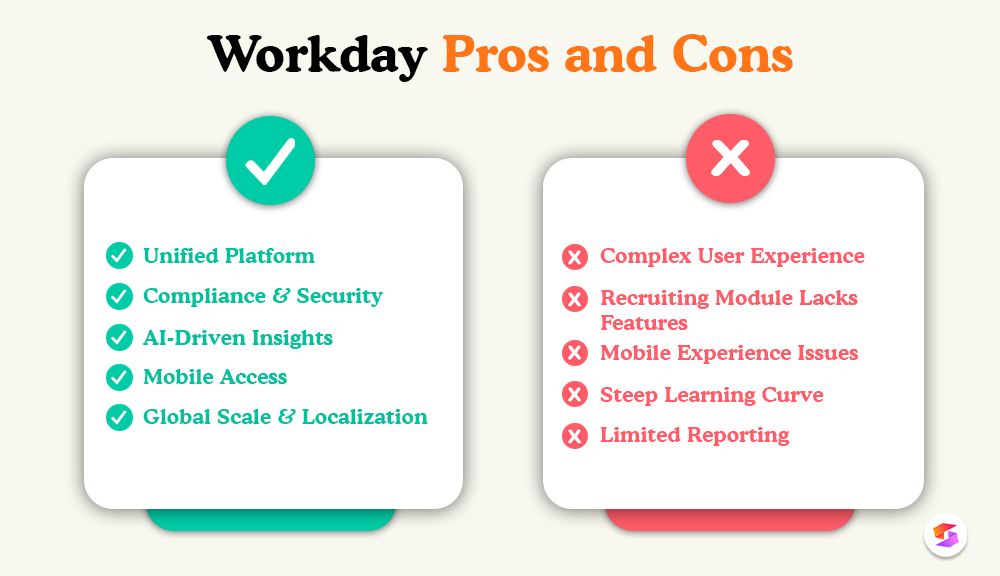 Workday Pros and Cons

Unified Platform
Compliance & Security
AI-Driven Insights
Mobile Access
Global Scale & Localization

Complex User Experience
Recruiting Module Lacks Features
Mobile Experience Issues
Steep Learning Curve
Limited Reporting